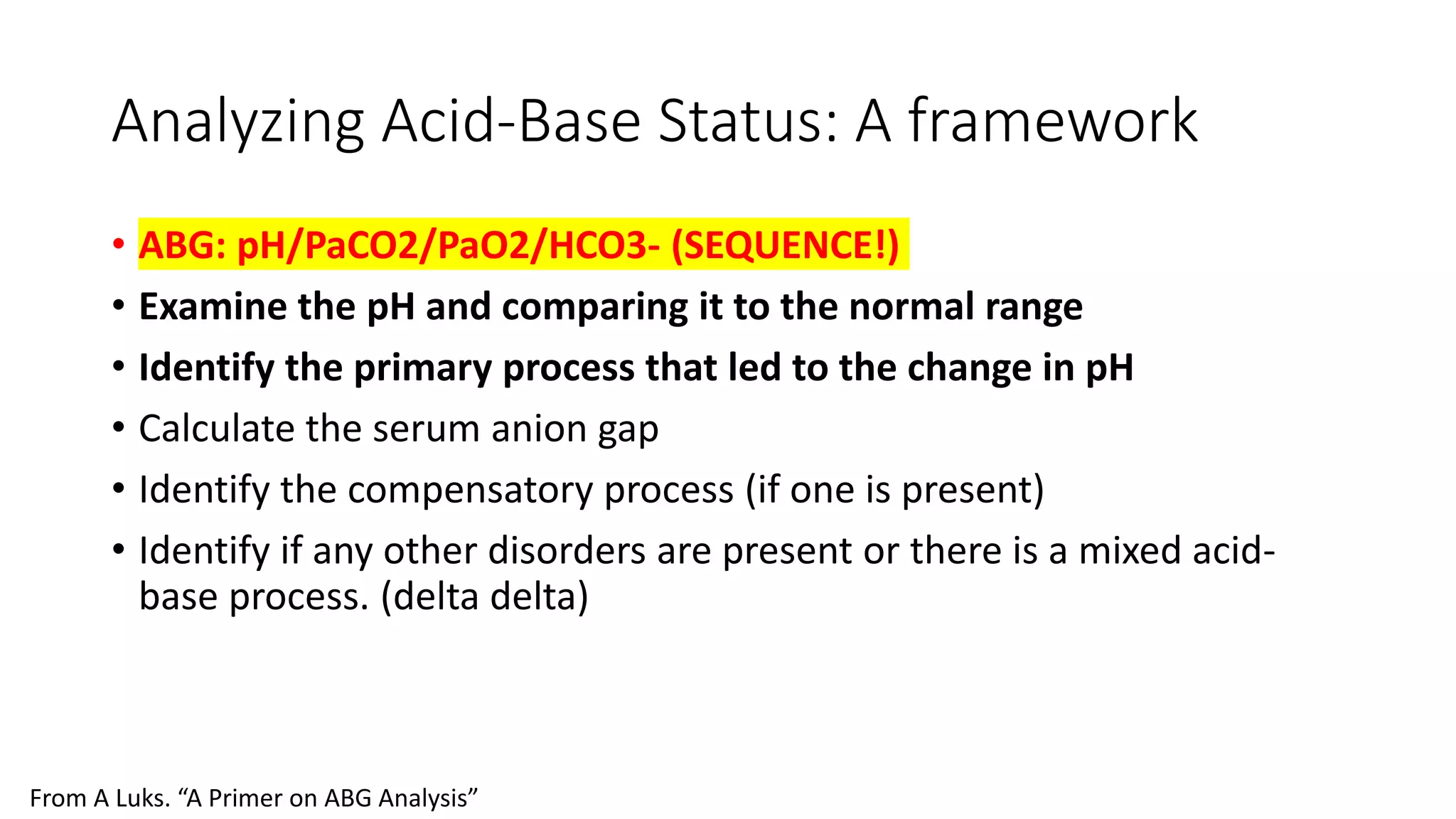 Analyzing Acid-Base Status: A framework

• ABG: pH/PaCO2/PaO2/HCO3- (SEQUENCE!)
• Examine the pH and comparing it to the normal range
• Identify the primary process that led to the change in pH
• Calculate the serum anion gap
• Identify the compensatory process (if one is present)
• Identify if any other disorders are present or there is a mixed acid-base process. (delta delta)

From A Luks. “A Primer on ABG Analysis”